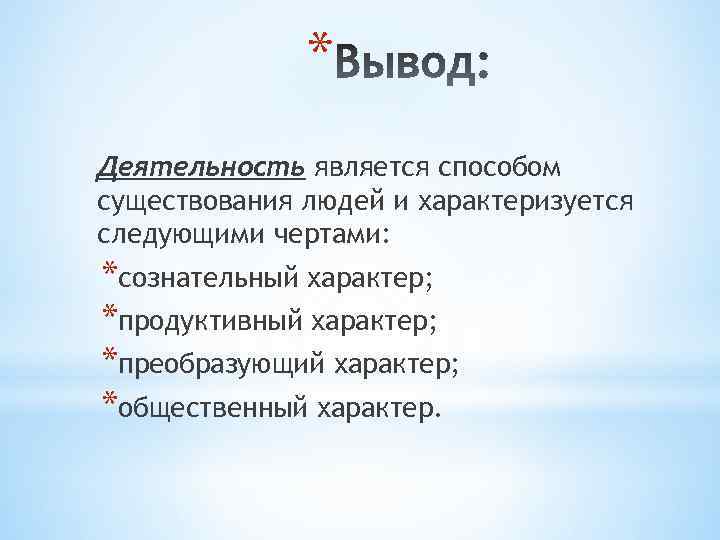 *Вывод:

Деятельность является способом существования людей и характеризуется следующими чертами:

*сознательный характер;
*продуктивный характер;
*преобразующий характер;
*общественный характер.